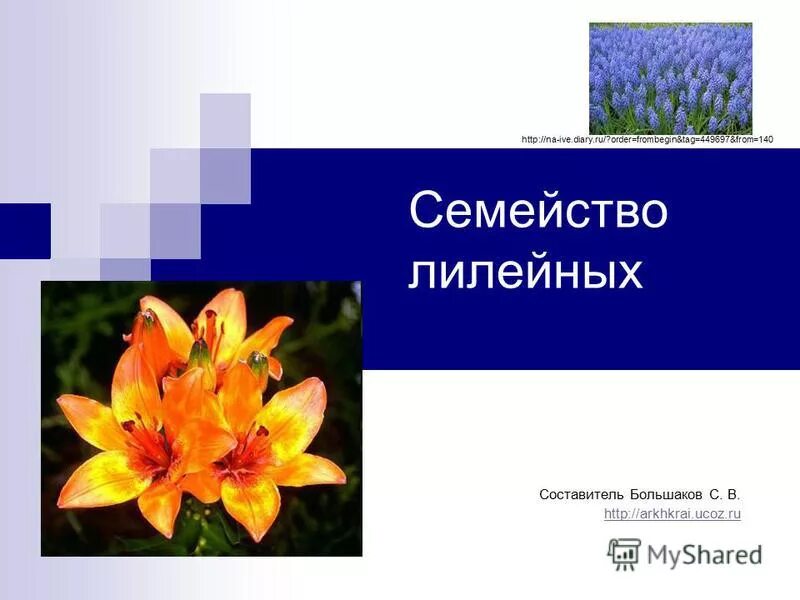 http://na-ive.diary.ru/?order=frombegin&tag=449697&from=140

Семейство лилейных

Составитель Большаков С. В.
http://arkhkrai.ucoz.ru

MyShared